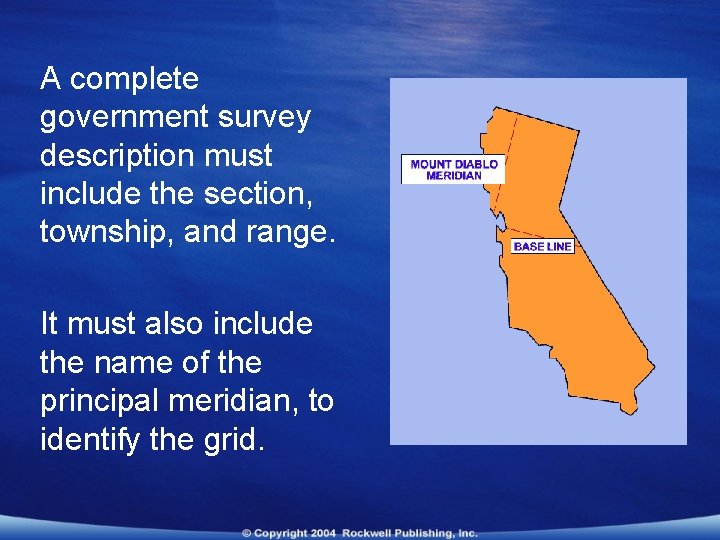 A complete government survey description must include the section, township, and range.

It must also include the name of the principal meridian, to identify the grid.

MOUNT DIABLO MERIDIAN

BASE LINE

© Copyright 2004 Rockwell Publishing, Inc.